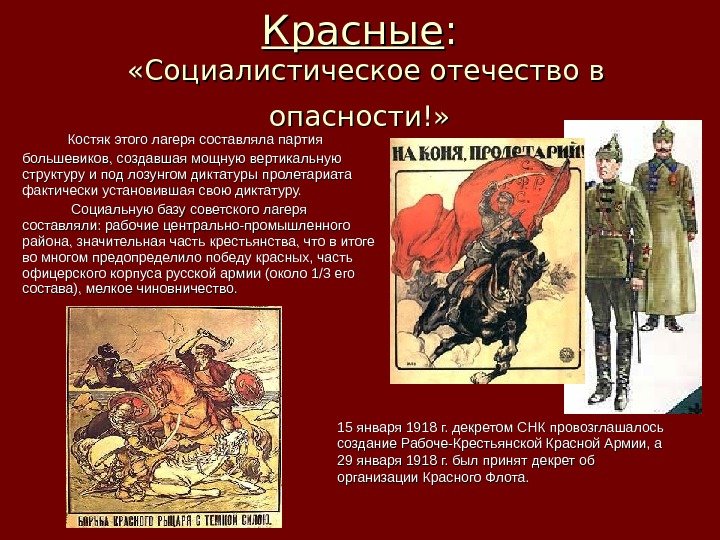 Красные:
«Социалистическое отечество в опасности!»

Костяк этого лагеря составляла партия большевиков, создавшая мощную вертикальную структуру и под лозунгом диктатуры пролетариата фактически установившая свою диктатуру.

Социальную базу советского лагеря составляли: рабочие центрально-промышленного района, значительная часть крестьянства, что в итоге во многом предопределило победу красных, часть офицерского корпуса русской армии (около 1/3 его состава), мелкое чиновничество.

НА КОНЯ, ПРОЛЕТАРИЙ!

Р.С.Ф.С.Р.

БОРЬБА КРАСНОГО РЫЦАРЯ С ТЕМНОЙ СИЛОЮ.

15 января 1918 г. декретом СНК провозглашалось создание Рабоче-Крестьянской Красной Армии, а 29 января 1918 г. был принят декрет об организации Красного Флота.